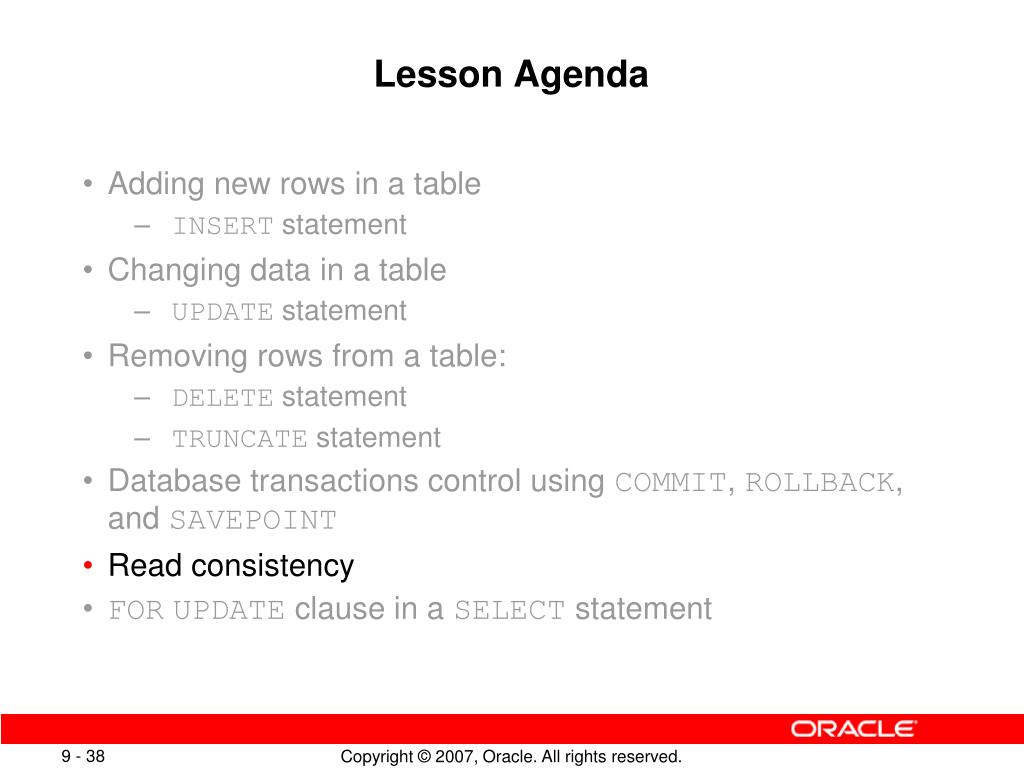 Lesson Agenda

• Adding new rows in a table
– INSERT statement
• Changing data in a table
– UPDATE statement
• Removing rows from a table:
– DELETE statement
– TRUNCATE statement
• Database transactions control using COMMIT, ROLLBACK, and SAVEPOINT
• Read consistency
• FOR UPDATE clause in a SELECT statement

ORACLE

9 - 38

Copyright © 2007, Oracle. All rights reserved.